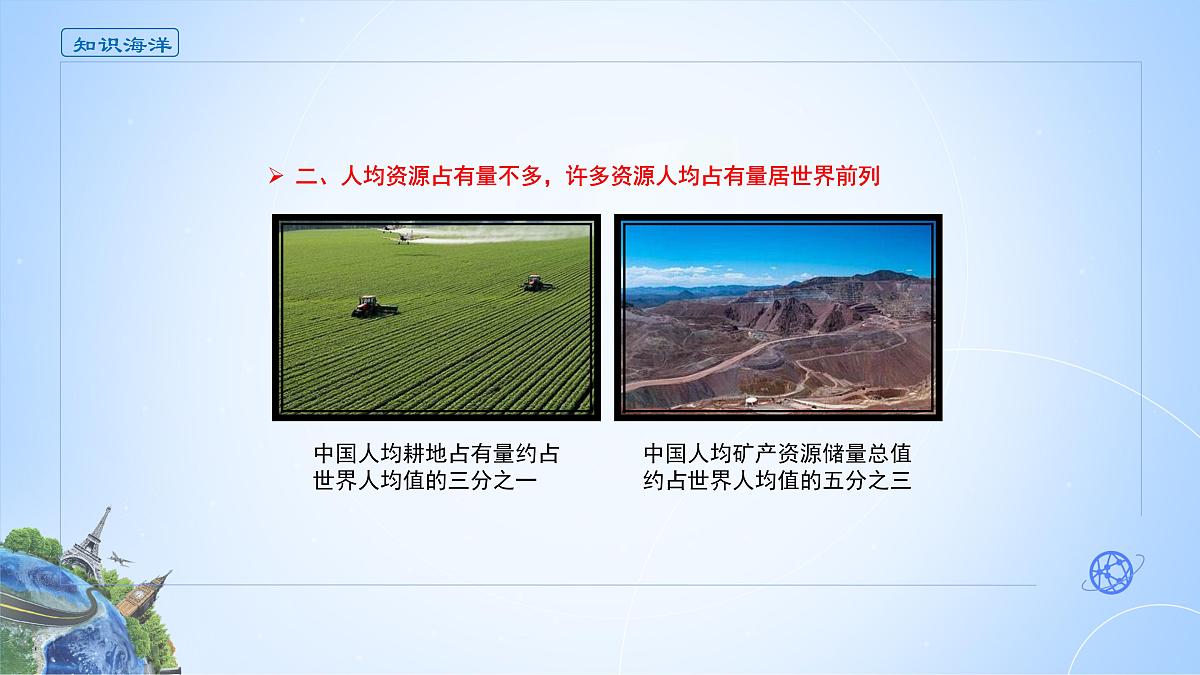 知识海洋

➢ 二、人均资源占有量不多，许多资源人均占有量居世界前列

中国人均耕地占有量约占世界人均值的三分之一

中国人均矿产资源储量总值约占世界人均值的五分之三